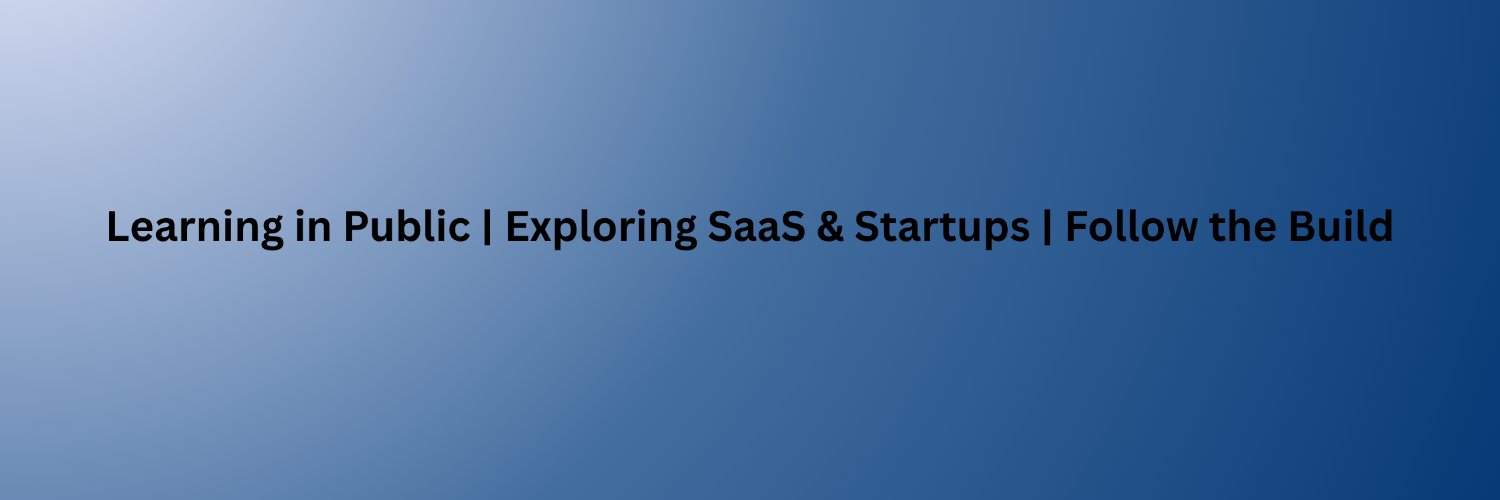 Learning in Public | Exploring SaaS & Startups | Follow the Build